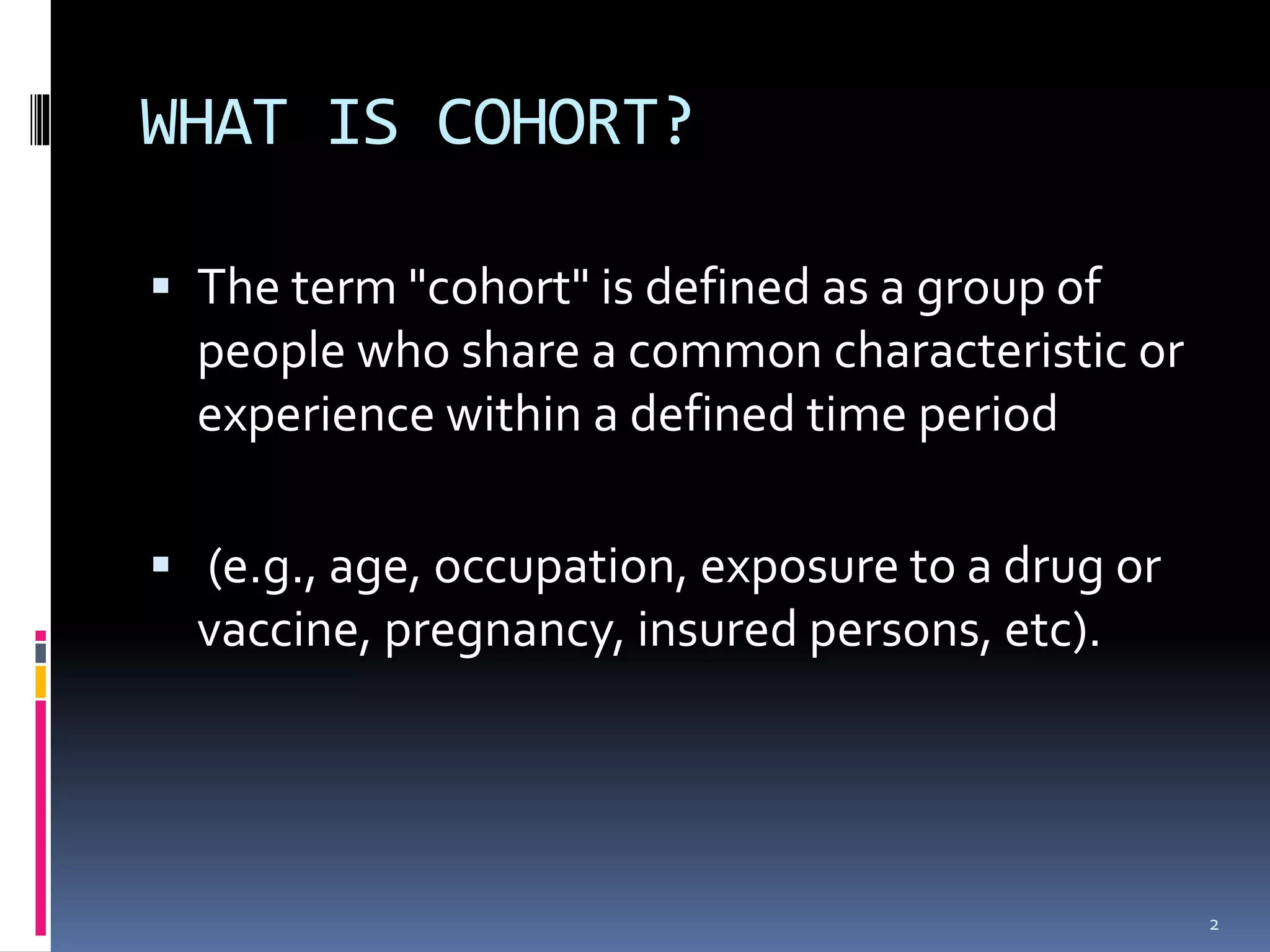 WHAT IS COHORT?

▪ The term "cohort" is defined as a group of people who share a common characteristic or experience within a defined time period

▪ (e.g., age, occupation, exposure to a drug or vaccine, pregnancy, insured persons, etc).

2